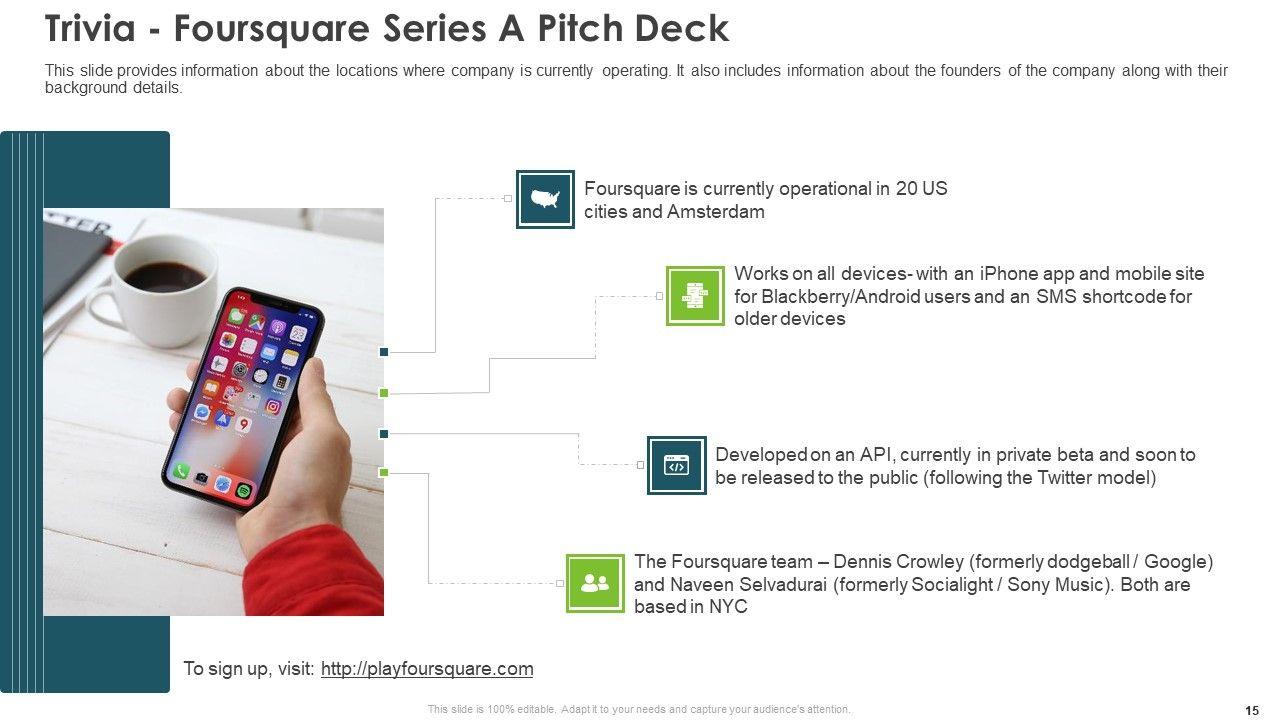 Trivia - Foursquare Series A Pitch Deck

This slide provides information about the locations where company is currently operating. It also includes information about the founders of the company along with their background details.

Foursquare is currently operational in 20 US cities and Amsterdam

Works on all devices- with an iPhone app and mobile site for Blackberry/Android users and an SMS shortcode for older devices

Developed on an API, currently in private beta and soon to be released to the public (following the Twitter model)

The Foursquare team – Dennis Crowley (formerly dodgeball / Google) and Naveen Selvadurai (formerly Socialight / Sony Music). Both are based in NYC

To sign up, visit: http://playfoursquare.com

This slide is 100% editable. Adapt it to your needs and capture your audience's attention.

15